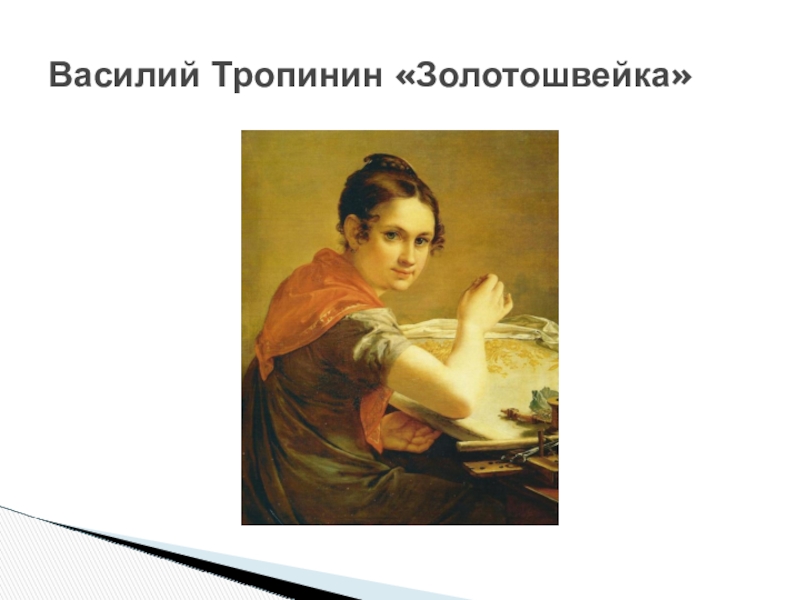 Василий Тропинин «Золотошвейка»